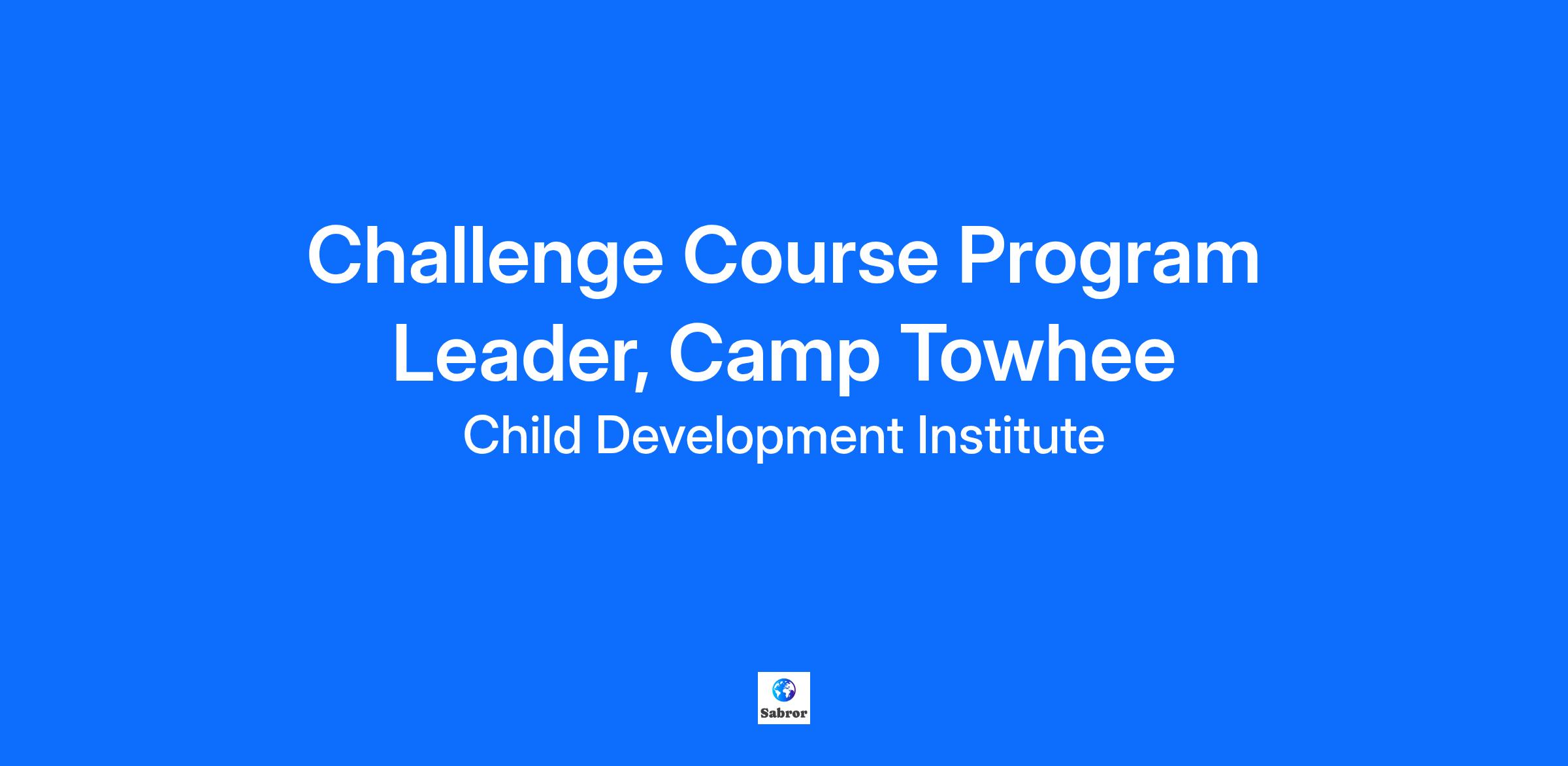 Challenge Course Program Leader, Camp Towhee

Child Development Institute

Sabror